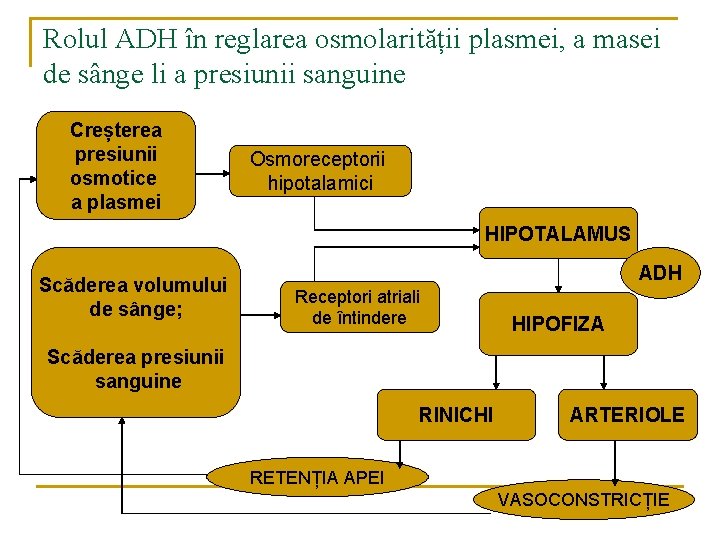 Rolul ADH în reglarea osmolarității plasmei, a masei de sânge li a presiunii sanguine

Creșterea presiunii osmotice a plasmei

Osmoreceptorii hipotalamici

HIPOTALAMUS

ADH

Scăderea volumului de sânge;

Scăderea presiunii sanguine

Receptori atriali de întindere

HIPOFIZA

RINICHI

ARTERIOLE

RETENȚIA APEI

VASOCONSTRICȚIE